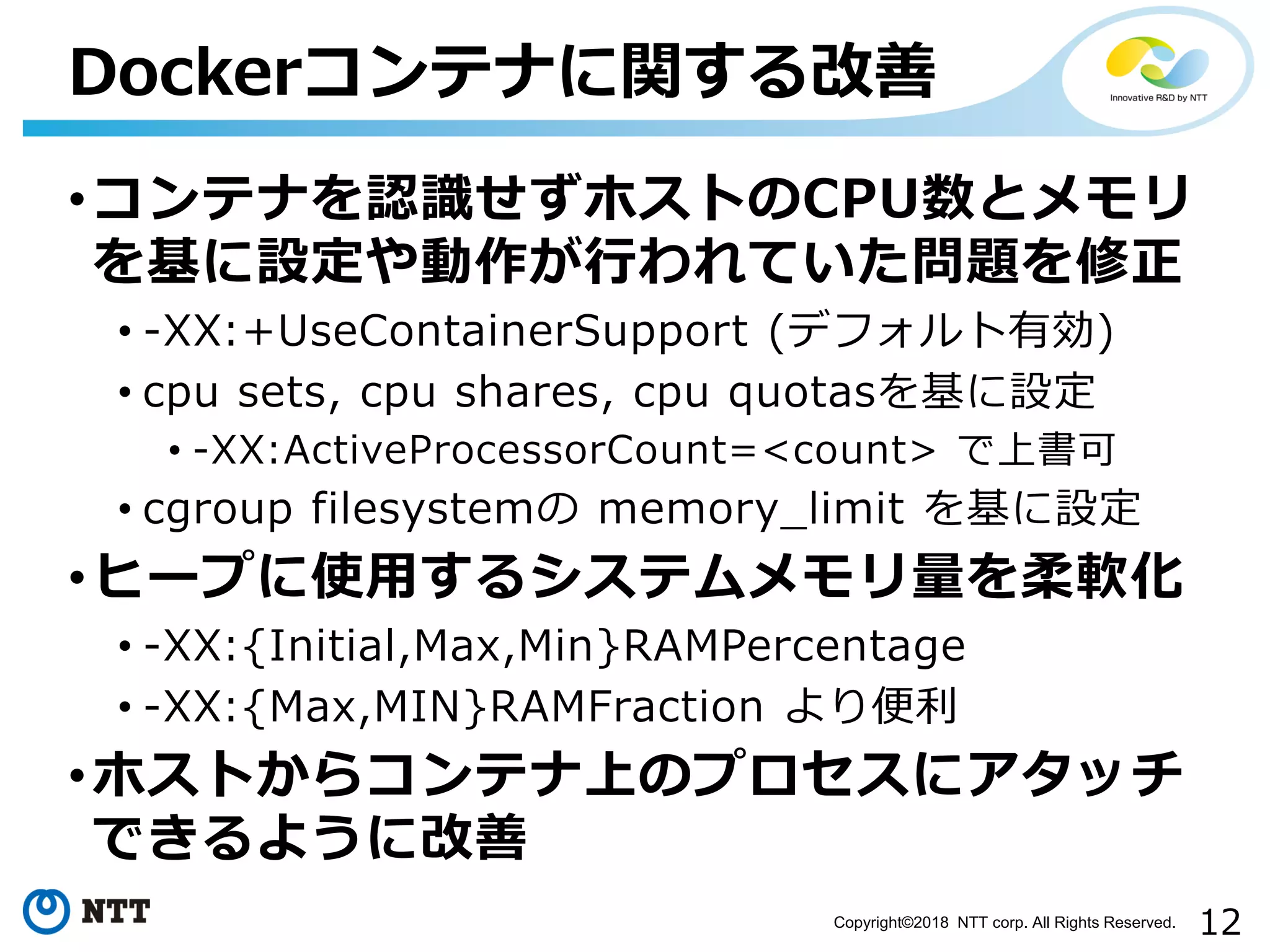 Dockerコンテナに関する改善

Innovative R&D by NTT

• コンテナを認識せずホストのCPU数とメモリを基に設定や動作が行われていた問題を修正

• -XX:+UseContainerSupport (デフォルト有効)

• cpu sets, cpu shares, cpu quotasを基に設定

• -XX:ActiveProcessorCount=<count> で上書可

• cgroup filesystemの memory_limit を基に設定

• ヒープに使用するシステムメモリ量を柔軟化

• -XX:{Initial,Max,Min}RAMPercentage

• -XX:{Max,MIN}RAMFraction より便利

• ホストからコンテナ上のプロセスにアタッチできるように改善

NTT

Copyright©2018 NTT corp. All Rights Reserved.

12